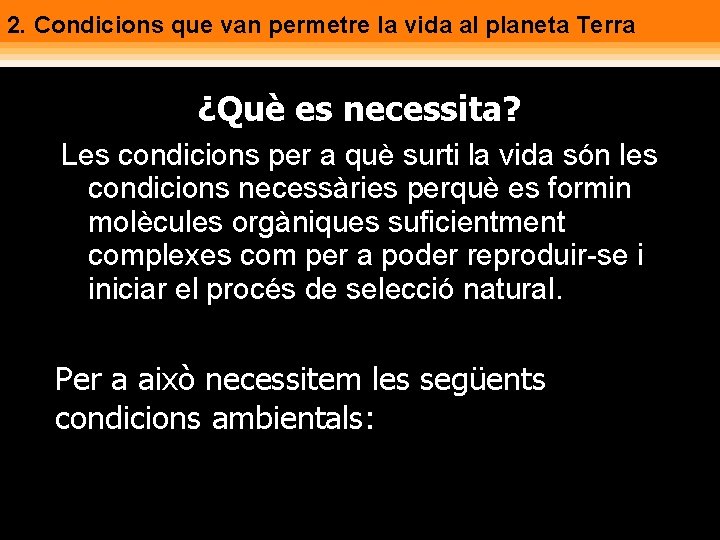 2. Condicions que van permetre la vida al planeta Terra

¿Què es necessita?

Les condicions per a què surti la vida són les condicions necessàries perquè es formin molècules orgàniques suficientment complexes com per a poder reproduir-se i iniciar el procés de selecció natural.

Per a això necessitem les següents condicions ambientals: